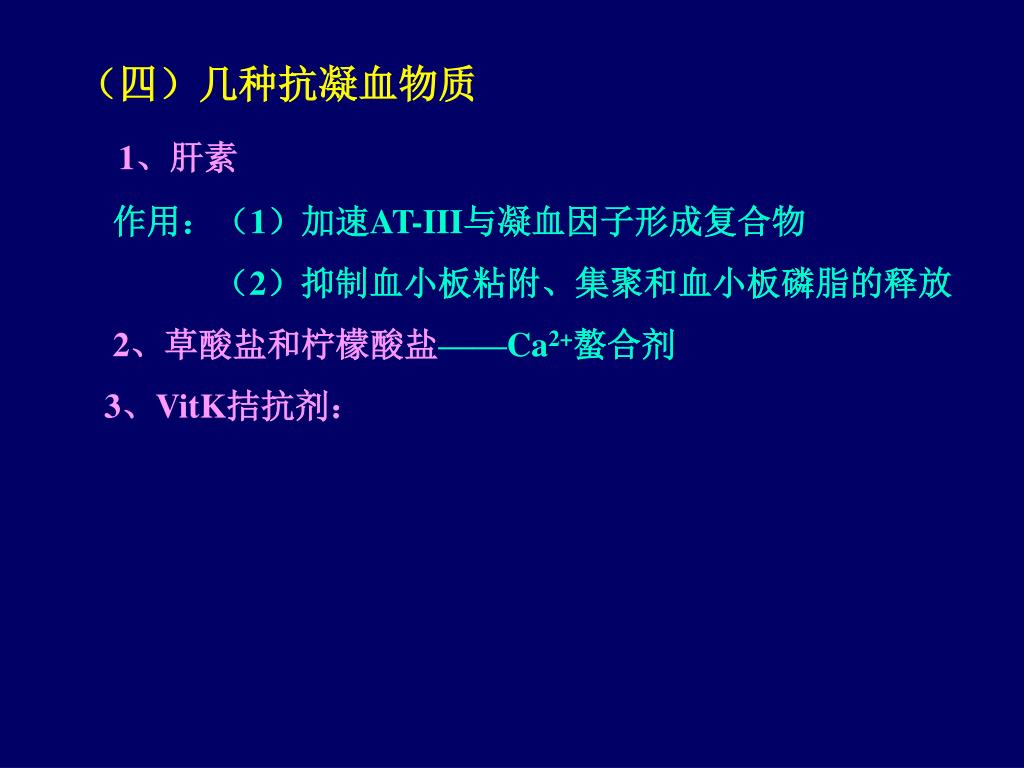 （四）几种抗凝血物质

1、肝素

作用：（1）加速AT-III与凝血因子形成复合物

（2）抑制血小板粘附、集聚和血小板磷脂的释放

2、草酸盐和柠檬酸盐——$Ca^{2+}$螯合剂

3、VitK拮抗剂：